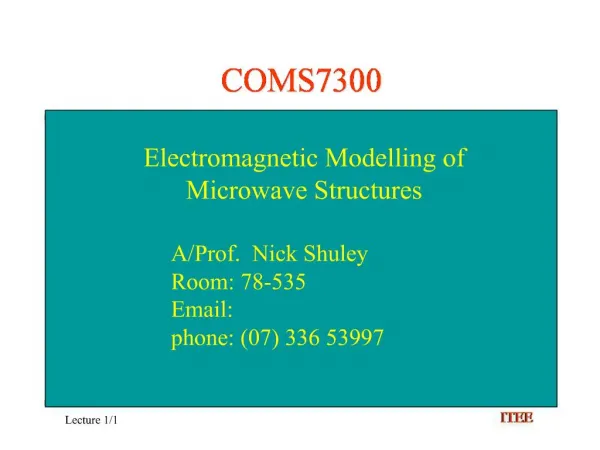 COMS7300

Electromagnetic Modelling of Microwave Structures

A/Prof. Nick Shuley
Room: 78-535
Email:
phone: (07) 336 53997

Lecture 1/1

ITEE